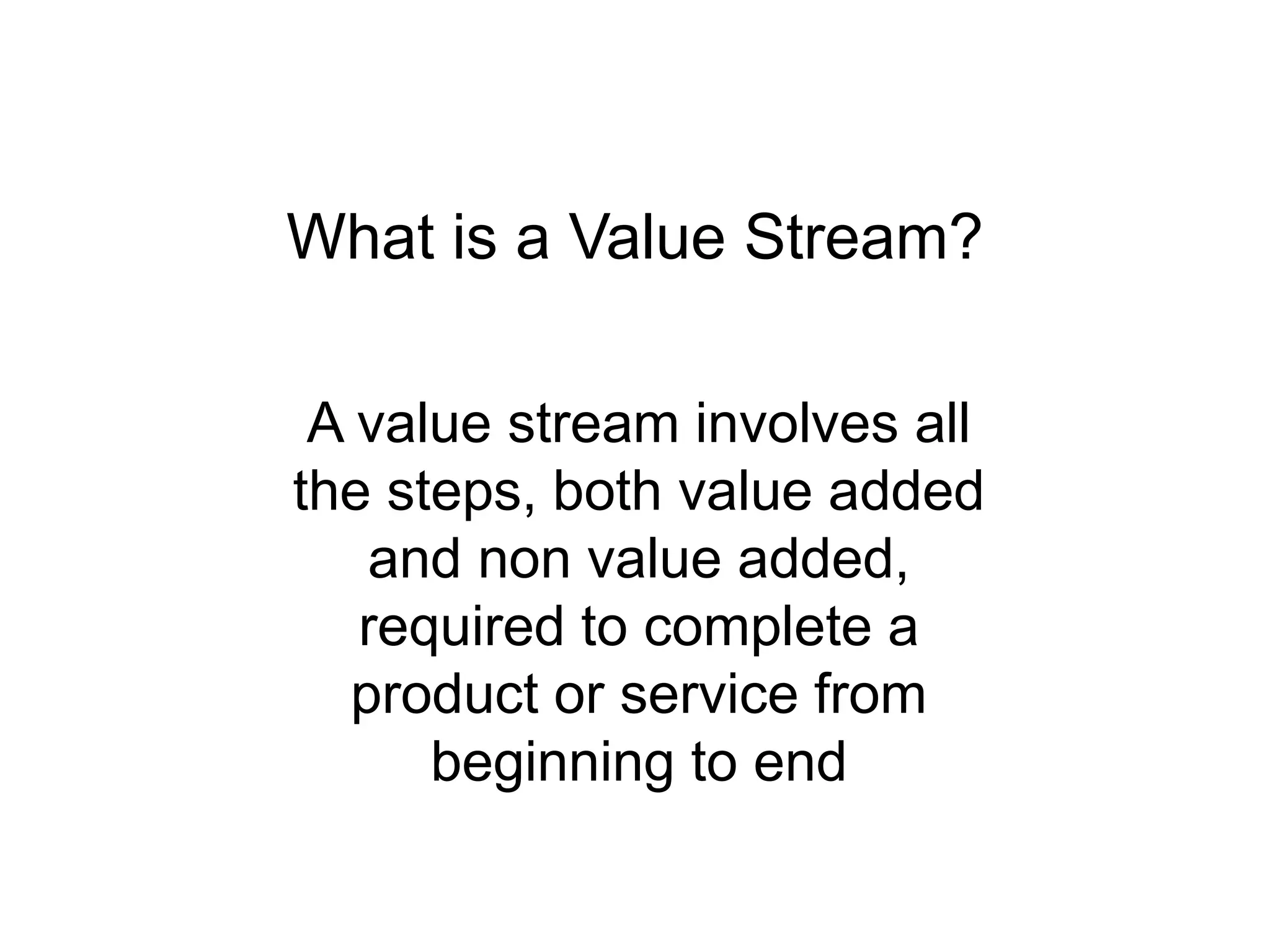 What is a Value Stream?

A value stream involves all the steps, both value added and non value added, required to complete a product or service from beginning to end